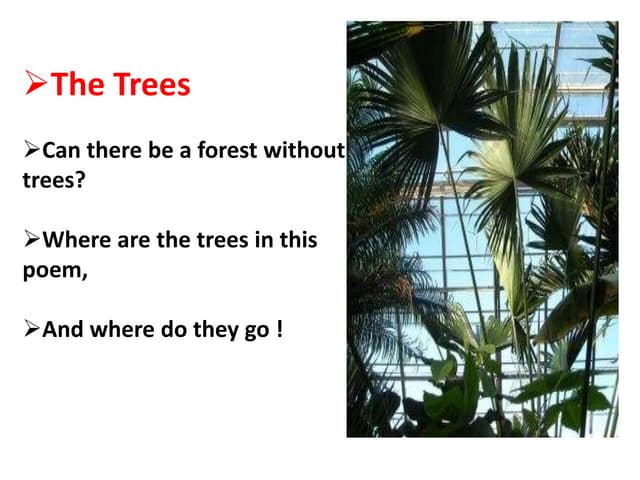 ➢The Trees

➢Can there be a forest without trees?

➢Where are the trees in this poem,

➢And where do they go !